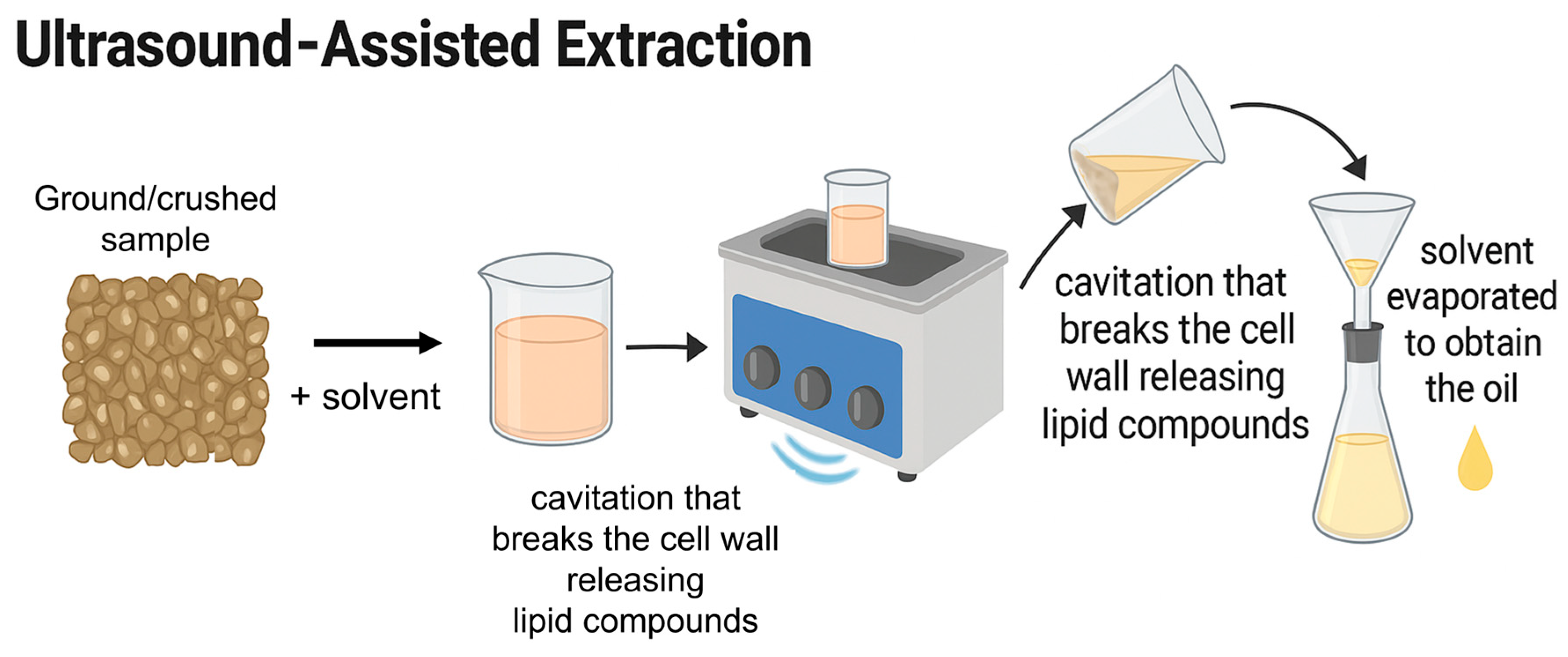 Ultrasound-Assisted Extraction

Ground/crushed sample

+ solvent

cavitation that breaks the cell wall releasing lipid compounds

cavitation that breaks the cell wall releasing lipid compounds

solvent evaporated to obtain the oil